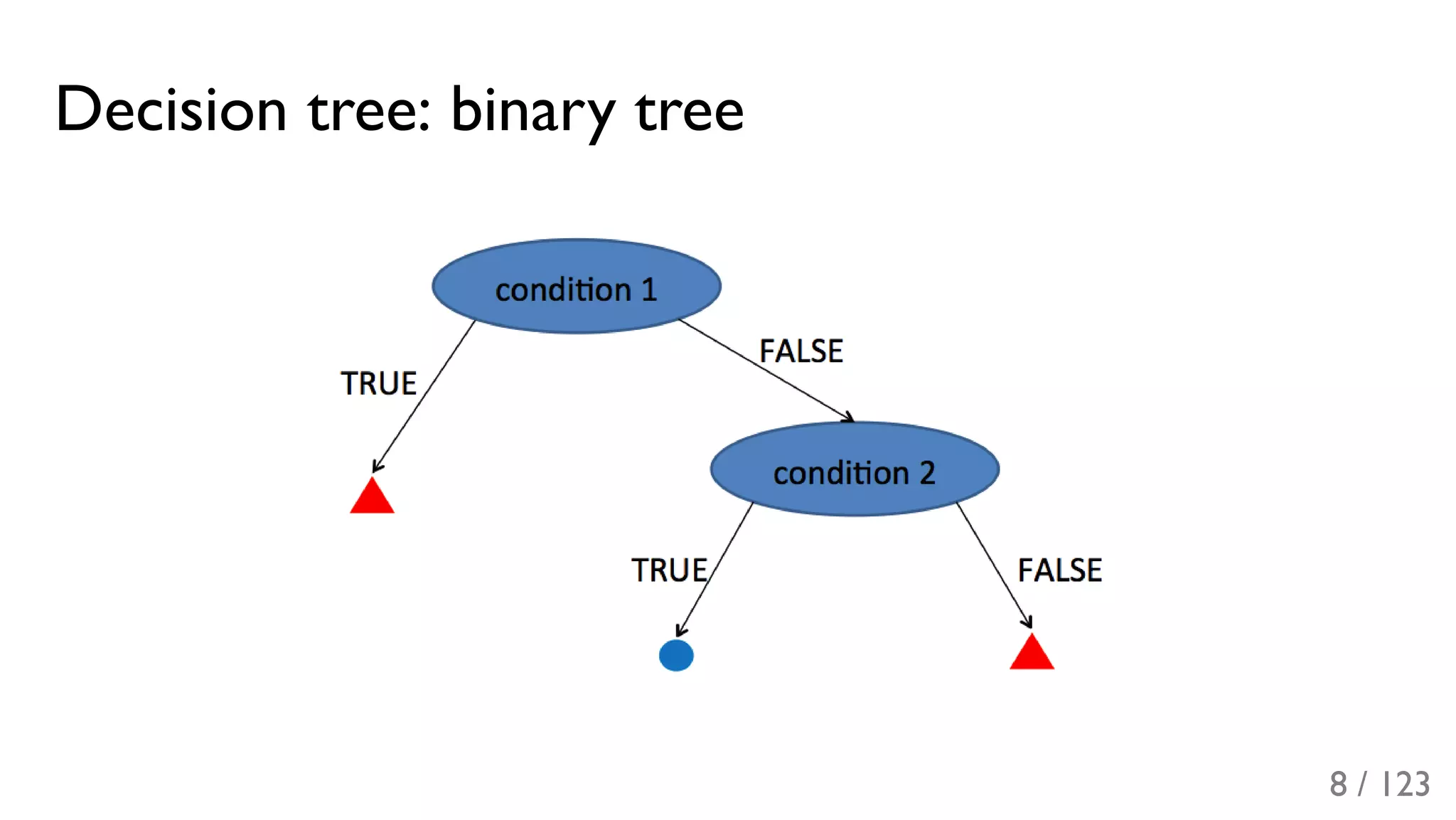 Decision tree: binary tree

condition 1

TRUE

FALSE

condition 2

TRUE

FALSE

8 / 123